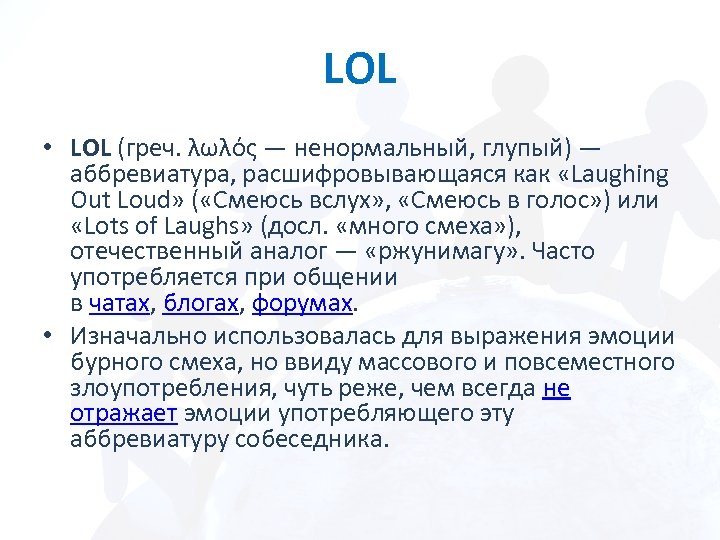 LOL

• LOL (греч. λωλός — ненормальный, глупый) — аббревиатура, расшифровывающаяся как «Laughing Out Loud» («Смеюсь вслух», «Смеюсь в голос») или «Lots of Laughs» (досл. «много смеха»), отечественный аналог — «ржунимагу». Часто употребляется при общении в чатах, блогах, форумах.

• Изначально использовалась для выражения эмоции бурного смеха, но ввиду массового и повсеместного злоупотребления, чуть реже, чем всегда не отражает эмоции употребляющего эту аббревиатуру собеседника.